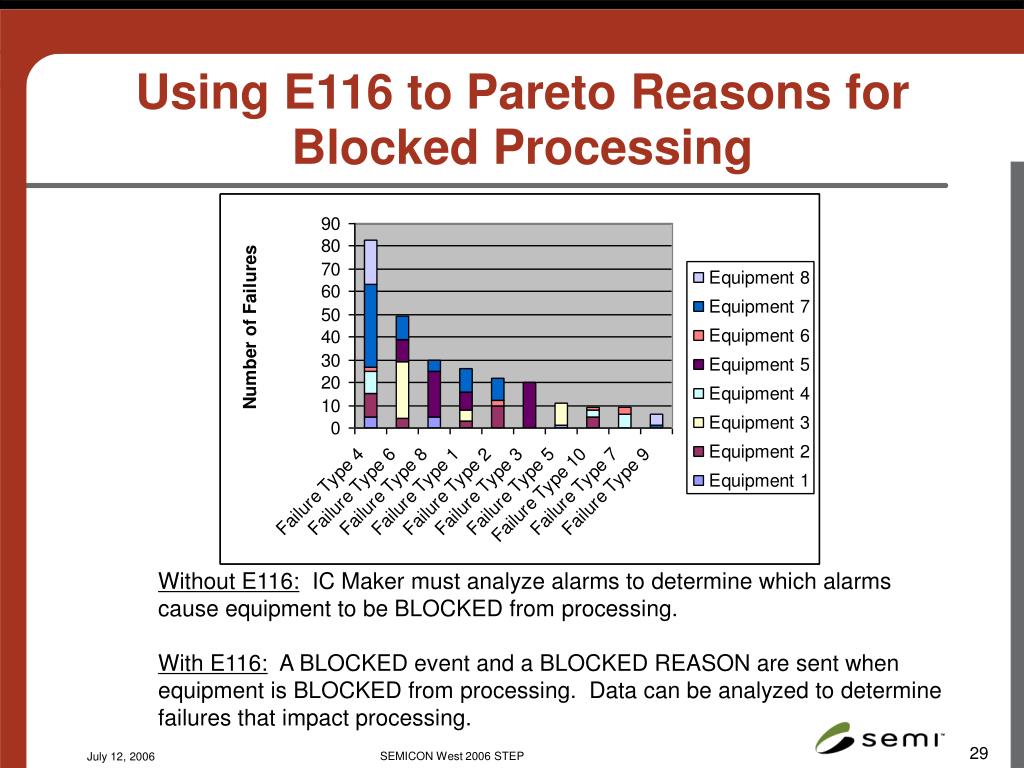 Using E116 to Pareto Reasons for Blocked Processing

Number of Failures

90
80
70
60
50
40
30
20
10
0

Failure Type 4
Failure Type 6
Failure Type 8
Failure Type 1
Failure Type 2
Failure Type 3
Failure Type 5
Failure Type 10
Failure Type 7
Failure Type 9

Equipment 8
Equipment 7
Equipment 6
Equipment 5
Equipment 4
Equipment 3
Equipment 2
Equipment 1

Without E116: IC Maker must analyze alarms to determine which alarms cause equipment to be BLOCKED from processing.

With E116: A BLOCKED event and a BLOCKED REASON are sent when equipment is BLOCKED from processing. Data can be analyzed to determine failures that impact processing.

July 12, 2006

SEMICON West 2006 STEP

semi

29